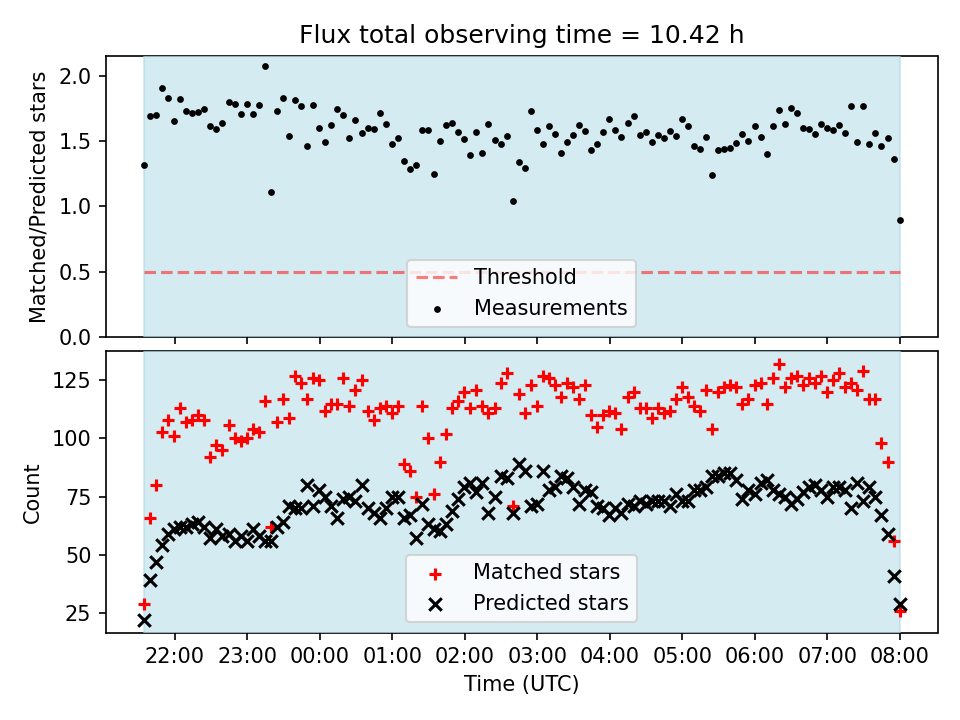 Flux total observing time = 10.42 h

Matched/Predicted stars

2.0
1.5
1.0
0.5
0.0

Threshold
Measurements

Count

125
100
75
50
25

Matched stars
Predicted stars

22:00
23:00
00:00
01:00
02:00
03:00
04:00
05:00
06:00
07:00
08:00

Time (UTC)